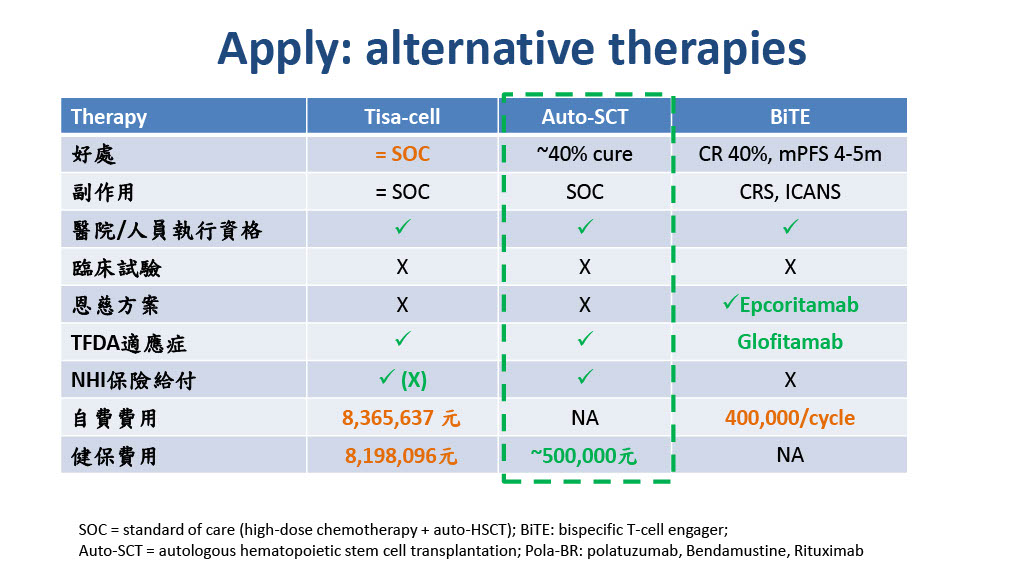 Apply: alternative therapies

| Therapy | Tisa-cell | Auto-SCT | BiTE |
|---|---|---|---|
| 好處 | = SOC | ~40% cure | CR 40%, mPFS 4-5m |
| 副作用 | = SOC | SOC | CRS, ICANS |
| 醫院/人員執行資格 | ✓ | ✓ | ✓ |
| 臨床試驗 | X | X | X |
| 恩慈方案 | X | X | ✓Epcoritamab |
| TFDA適應症 | ✓ | ✓ | Glofitamab |
| NHI保險給付 | ✓ (X) | ✓ | X |
| 自費費用 | 8,365,637 元 | NA | 400,000/cycle |
| 健保費用 | 8,198,096元 | ~500,000元 | NA |

SOC = standard of care (high-dose chemotherapy + auto-HSCT); BiTE: bispecific T-cell engager;
Auto-SCT = autologous hematopoietic stem cell transplantation; Pola-BR: polatuzumab, Bendamustine, Rituximab